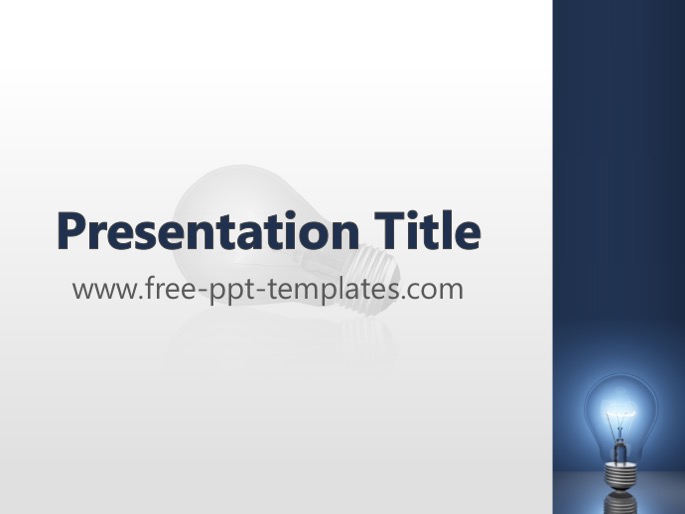 Presentation Title

www.free-ppt-templates.com